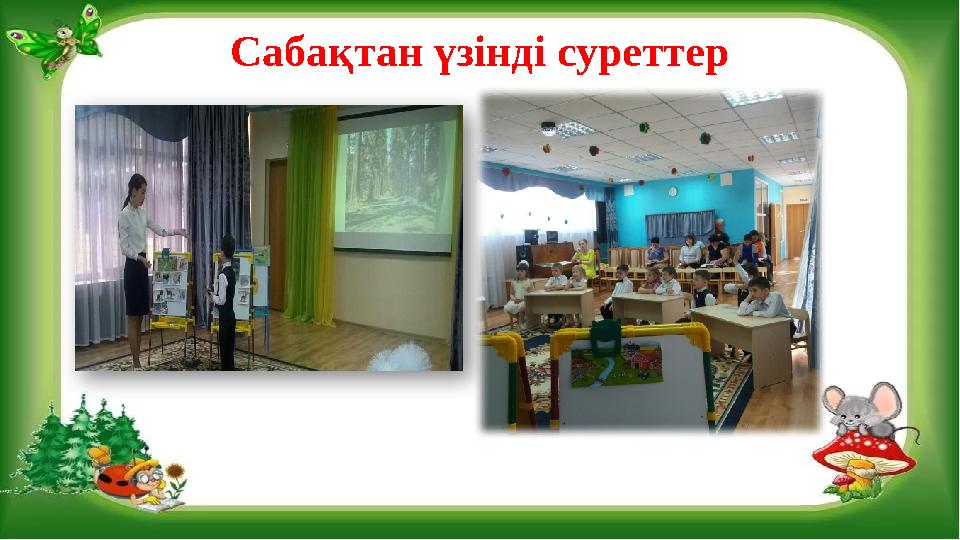 Сабақтан үзінді суреттер